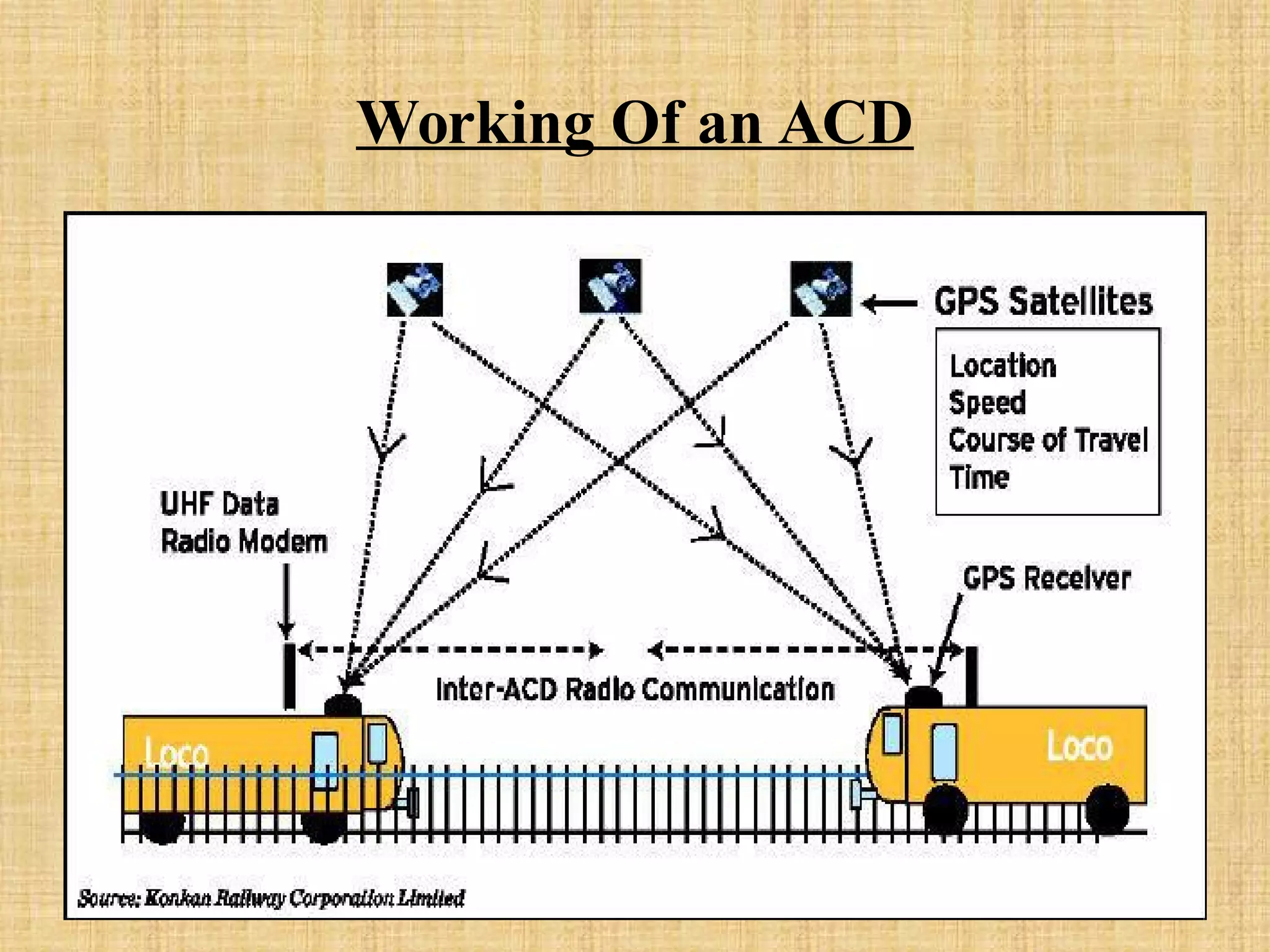 Working Of an ACD

GPS Satellites

Location
Speed
Course of Travel
Time

UHF Data
Radio Modem

GPS Receiver

Inter-ACD Radio Communication

Loco

Loco

Source: Konkan Railway Corporation Limited